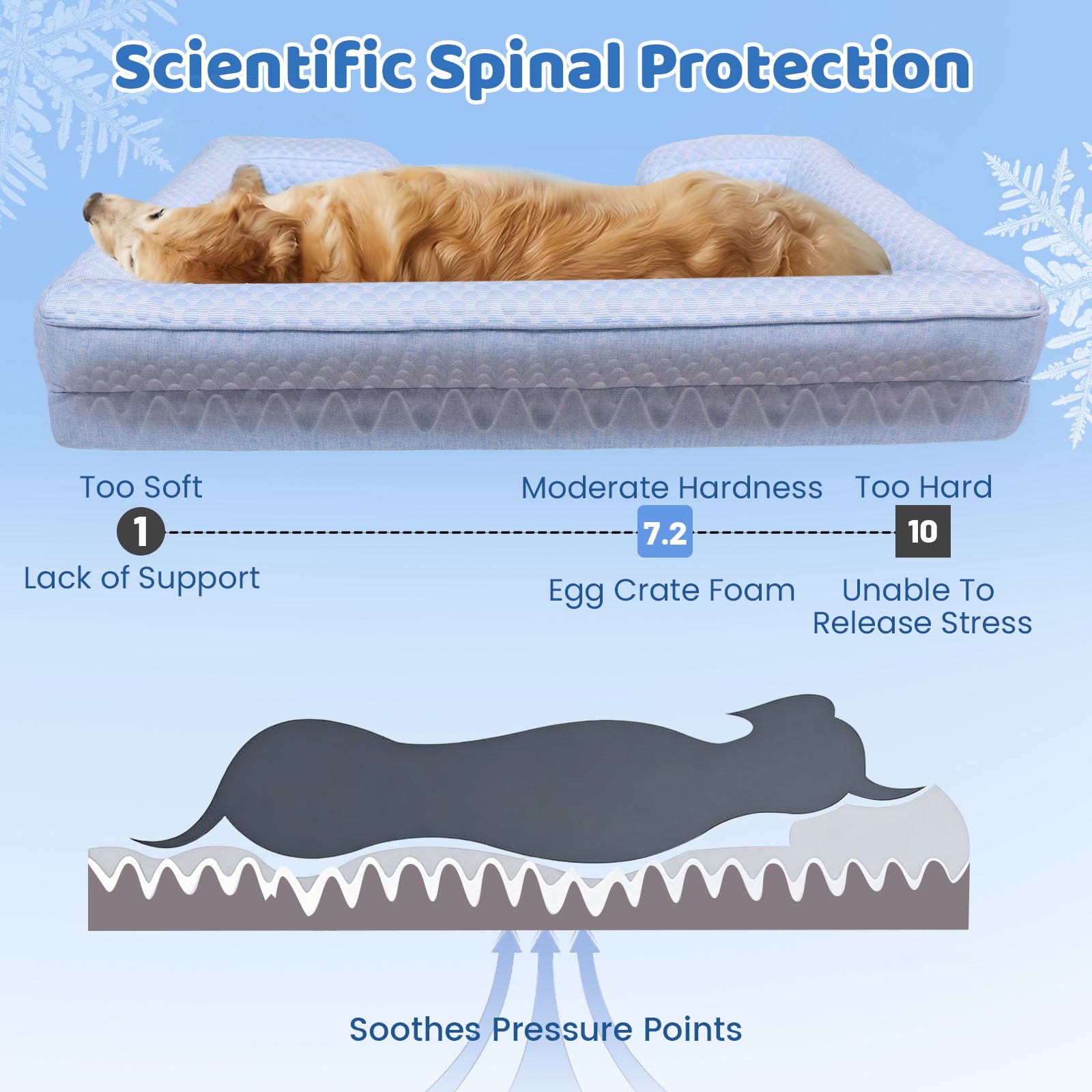 Scientific Spinal Protection

Too Soft

1

Lack of Support

Moderate Hardness

7.2

Egg Crate Foam

Too Hard

10

Unable To Release Stress

Soothes Pressure Points